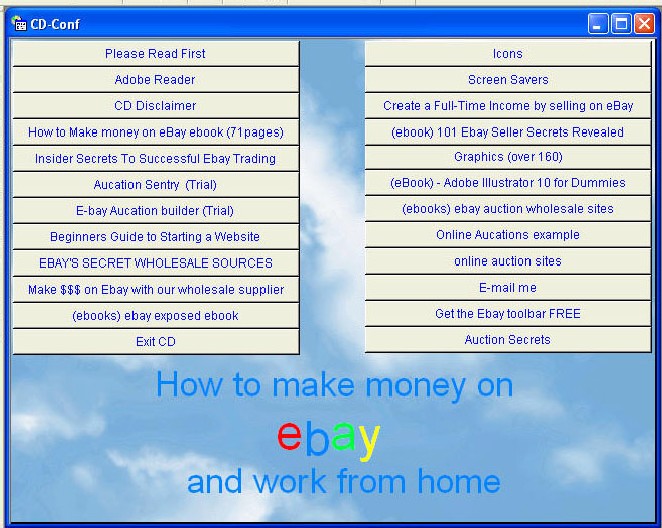 CD-Conf

Please Read First
Adobe Reader
CD Disclaimer
How to Make money on eBay ebook (71pages)
Insider Secrets To Successful Ebay Trading
Aucation Sentry (Trial)
E-bay Aucation builder (Trial)
Beginners Guide to Starting a Website
EBAY'S SECRET WHOLESALE SOURCES
Make $$$ on Ebay with our wholesale supplier
(ebooks) ebay exposed ebook
Exit CD

Icons
Screen Savers
Create a Full-Time Income by selling on eBay
(ebook) 101 Ebay Seller Secrets Revealed
Graphics (over 160)
(eBook) - Adobe Illustrator 10 for Dummies
(ebooks) ebay auction wholesale sites
Online Aucations example
online auction sites
E-mail me
Get the Ebay toolbar FREE
Auction Secrets

How to make money on
ebay
and work from home